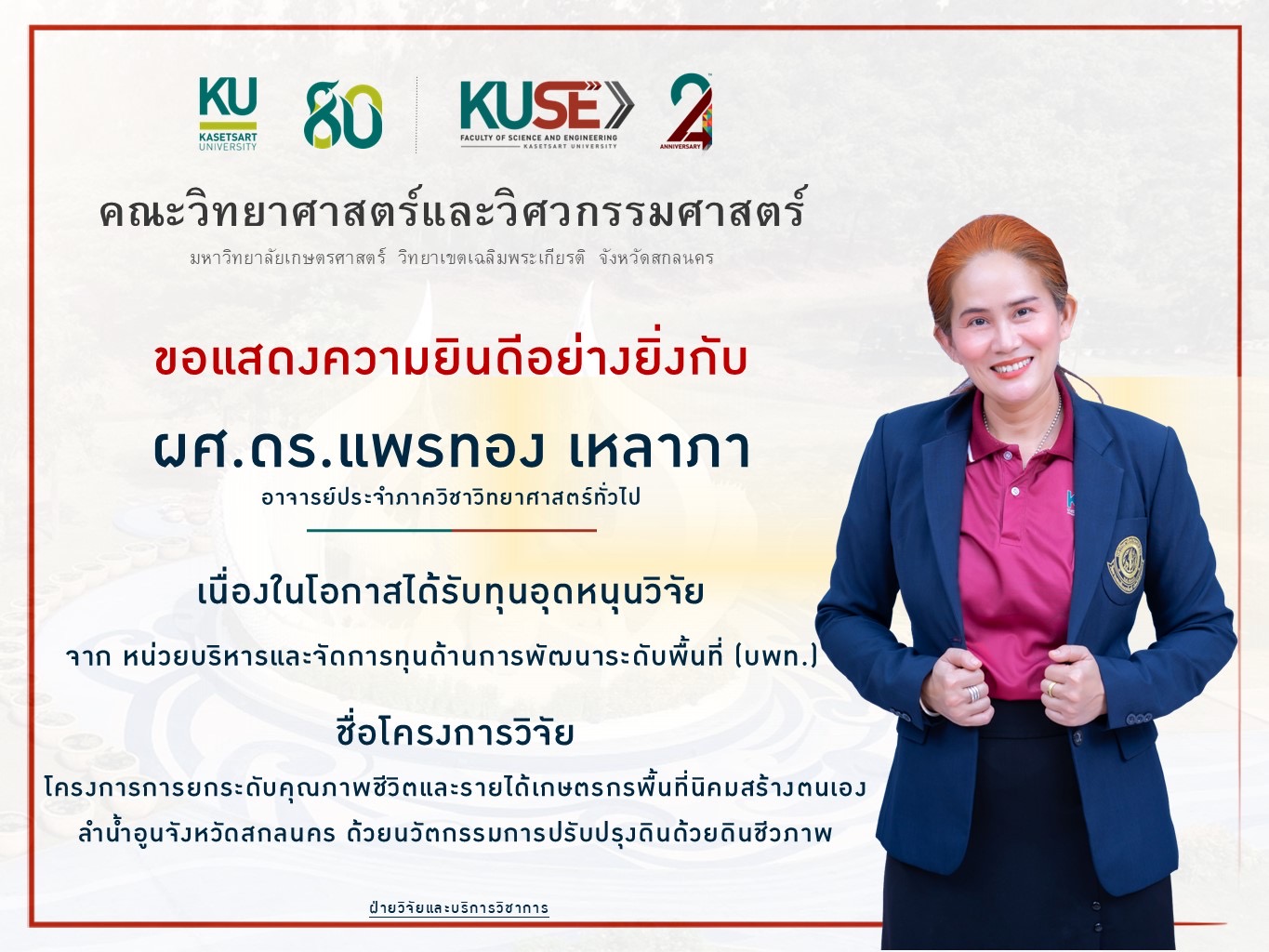 KU
KASETSART UNIVERSITY

80

KUSE
FACULTY OF SCIENCE AND ENGINEERING
KASETSART UNIVERSITY

2
ANNIVERSARY

คณะวิทยาศาสตร์และวิศวกรรมศาสตร์
มหาวิทยาลัยเกษตรศาสตร์ วิทยาเขตเฉลิมพระเกียรติ จังหวัดสกลนคร

ขอแสดงความยินดีอย่างยิ่งกับ
ผศ.ดร.แพรทอง เหลาภา
อาจารย์ประจำภาควิชาวิทยาศาสตร์ทั่วไป

เนื่องในโอกาสได้รับทุนอุดหนุนวิจัย
จาก หน่วยบริหารและจัดการทุนด้านการพัฒนาระดับพื้นที่ (บพท.)

ชื่อโครงการวิจัย
โครงการการยกระดับคุณภาพชีวิตและรายได้เกษตรกรพื้นที่นิคมสร้างตนเอง ลำน้ำอูนจังหวัดสกลนคร ด้วยนวัตกรรมการปรับปรุงดินด้วยดินชีวภาพ

ฝ่ายวิจัยและบริการวิชาการ